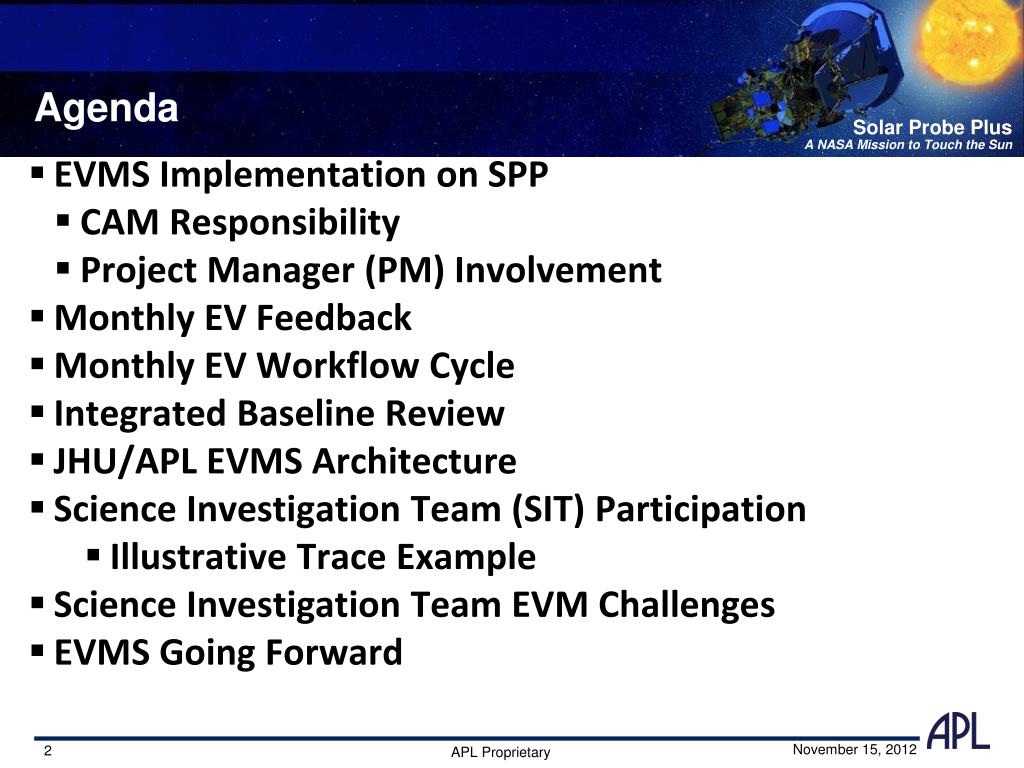 Agenda

Solar Probe Plus
A NASA Mission to Touch the Sun

▪ EVMS Implementation on SPP
▪ CAM Responsibility
▪ Project Manager (PM) Involvement
▪ Monthly EV Feedback
▪ Monthly EV Workflow Cycle
▪ Integrated Baseline Review
▪ JHU/APL EVMS Architecture
▪ Science Investigation Team (SIT) Participation
▪ Illustrative Trace Example
▪ Science Investigation Team EVM Challenges
▪ EVMS Going Forward

2

APL Proprietary

November 15, 2012

APL